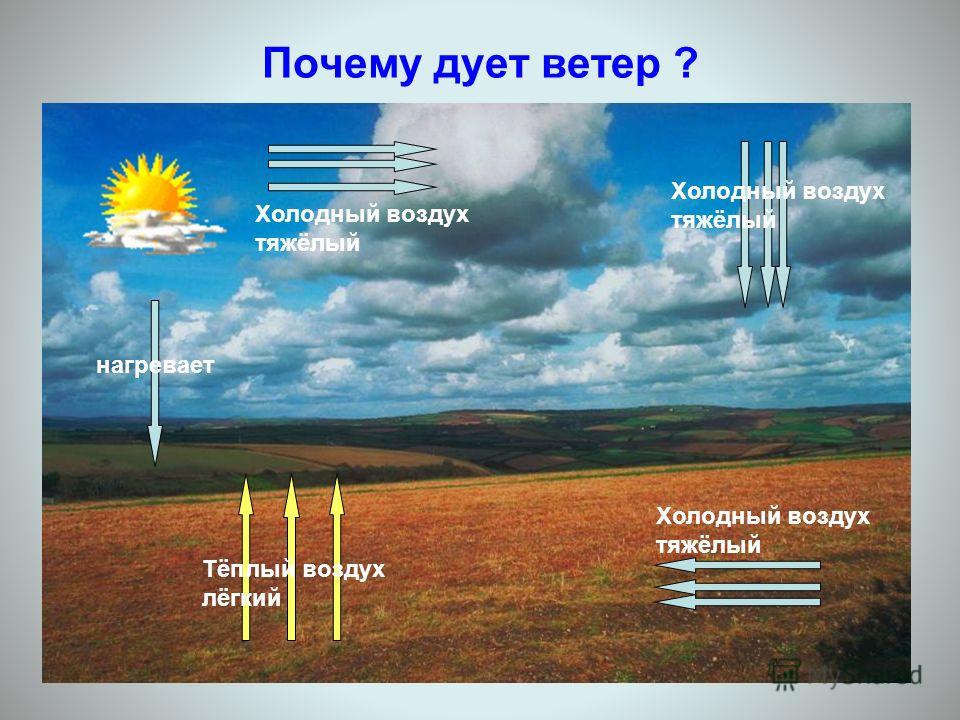 Почему дует ветер ?

Холодный воздух тяжёлый

Холодный воздух тяжёлый

нагревает

Холодный воздух тяжёлый

Тёплый воздух лёгкий

MyShared